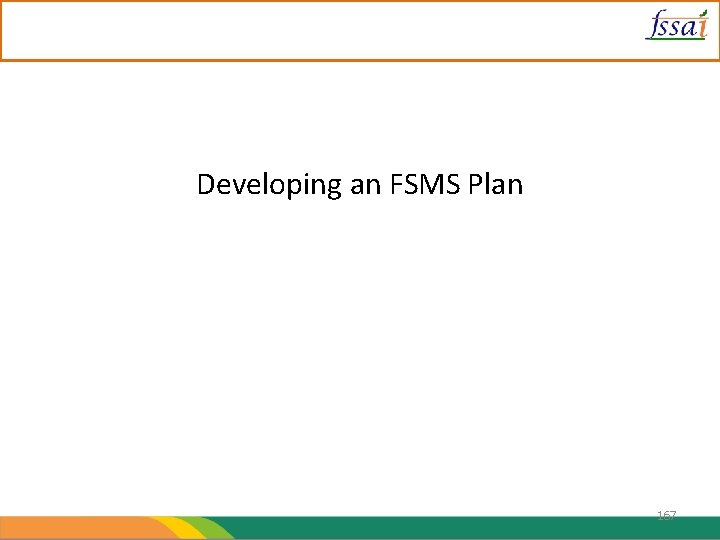 fssai

Developing an FSMS Plan

167